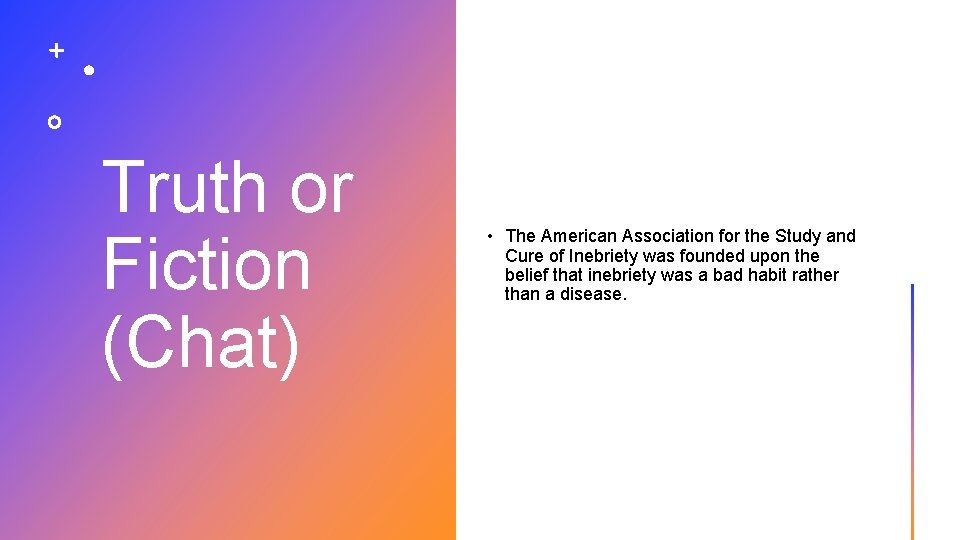 Truth or Fiction (Chat)

• The American Association for the Study and Cure of Inebriety was founded upon the belief that inebriety was a bad habit rather than a disease.